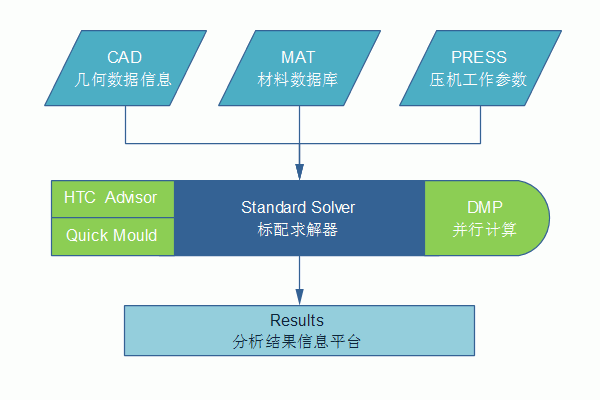 CAD
几何数据信息

MAT
材料数据库

PRESS
压机工作参数

HTC Advisor

Quick Mould

Standard Solver
标配求解器

DMP
并行计算

Results
分析结果信息平台